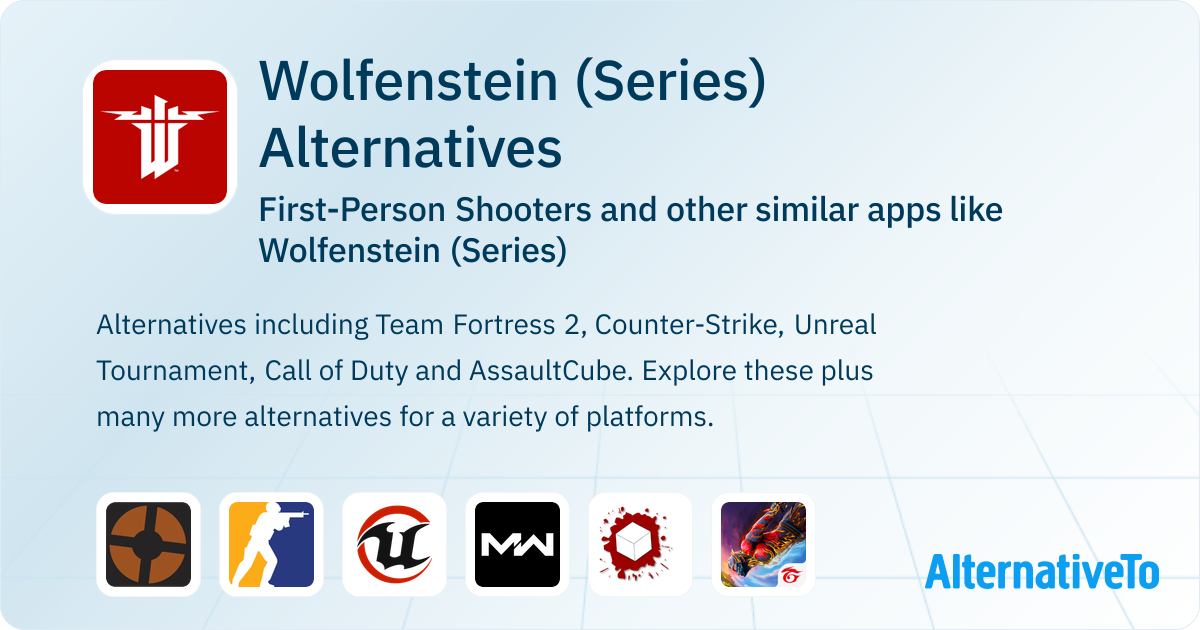 Wolfenstein (Series) Alternatives

First-Person Shooters and other similar apps like Wolfenstein (Series)

Alternatives including Team Fortress 2, Counter-Strike, Unreal Tournament, Call of Duty and AssaultCube. Explore these plus many more alternatives for a variety of platforms.

MW

AlternativeTo